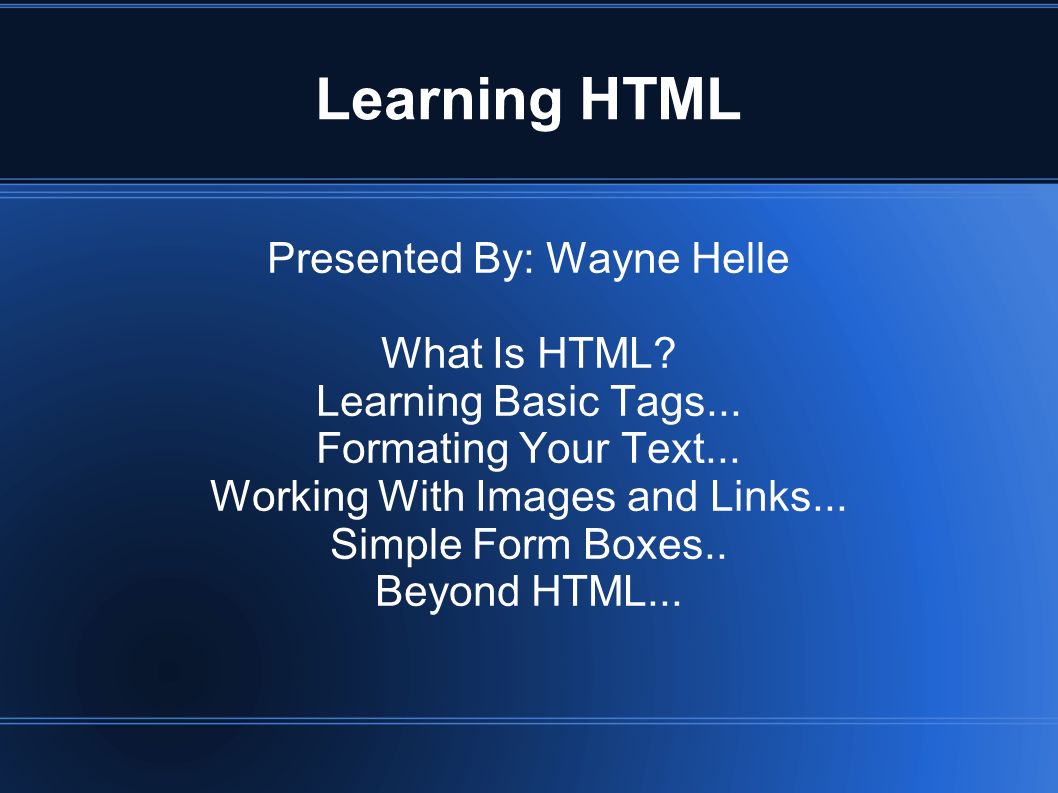 Learning HTML

Presented By: Wayne Helle

What Is HTML?
Learning Basic Tags...
Formating Your Text...
Working With Images and Links...
Simple Form Boxes..
Beyond HTML...